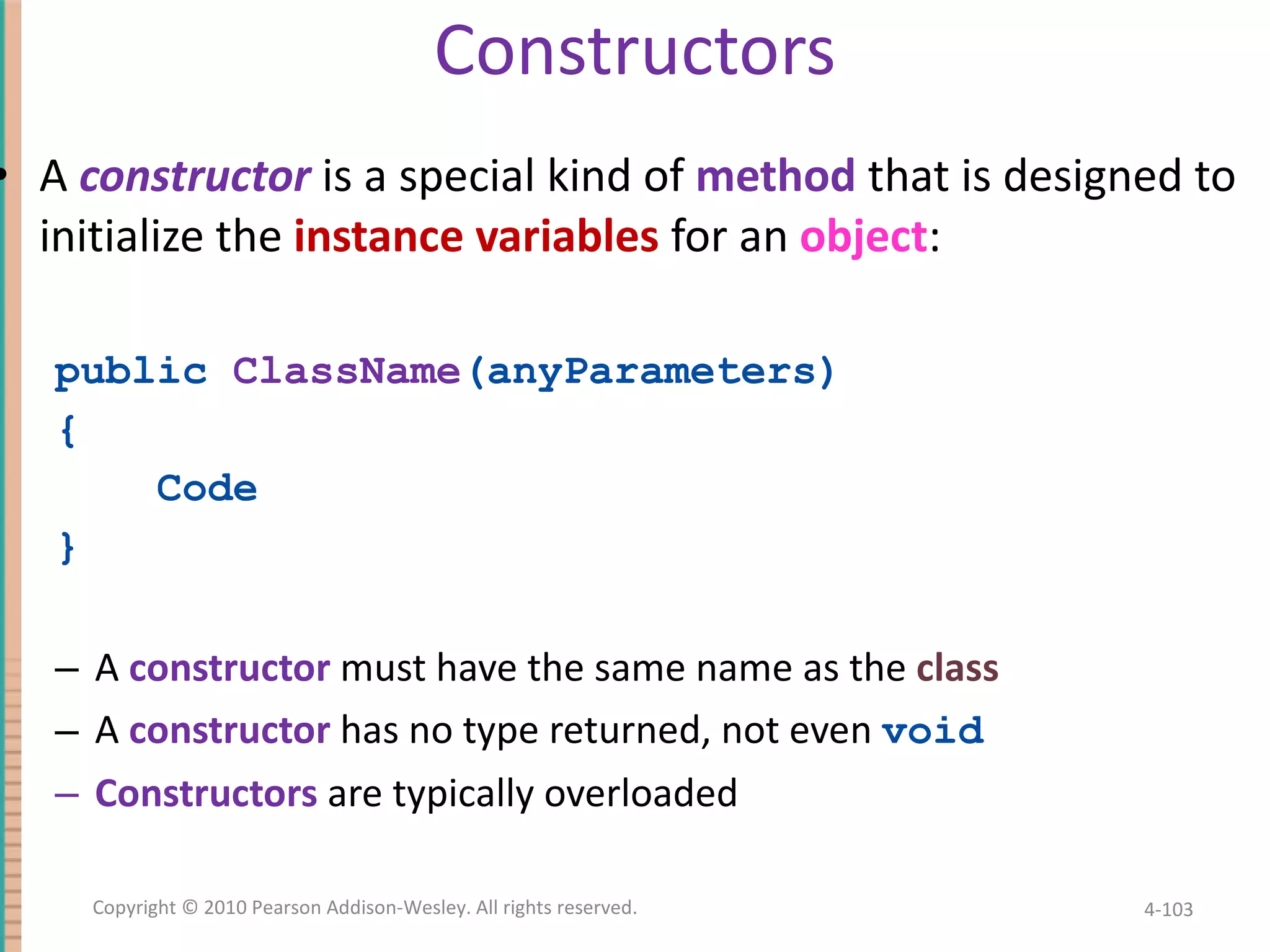 Constructors

• A constructor is a special kind of method that is designed to initialize the instance variables for an object:

public ClassName(anyParameters)
{
    Code
}

– A constructor must have the same name as the class
– A constructor has no type returned, not even void
– Constructors are typically overloaded

Copyright © 2010 Pearson Addison-Wesley. All rights reserved.

4-103